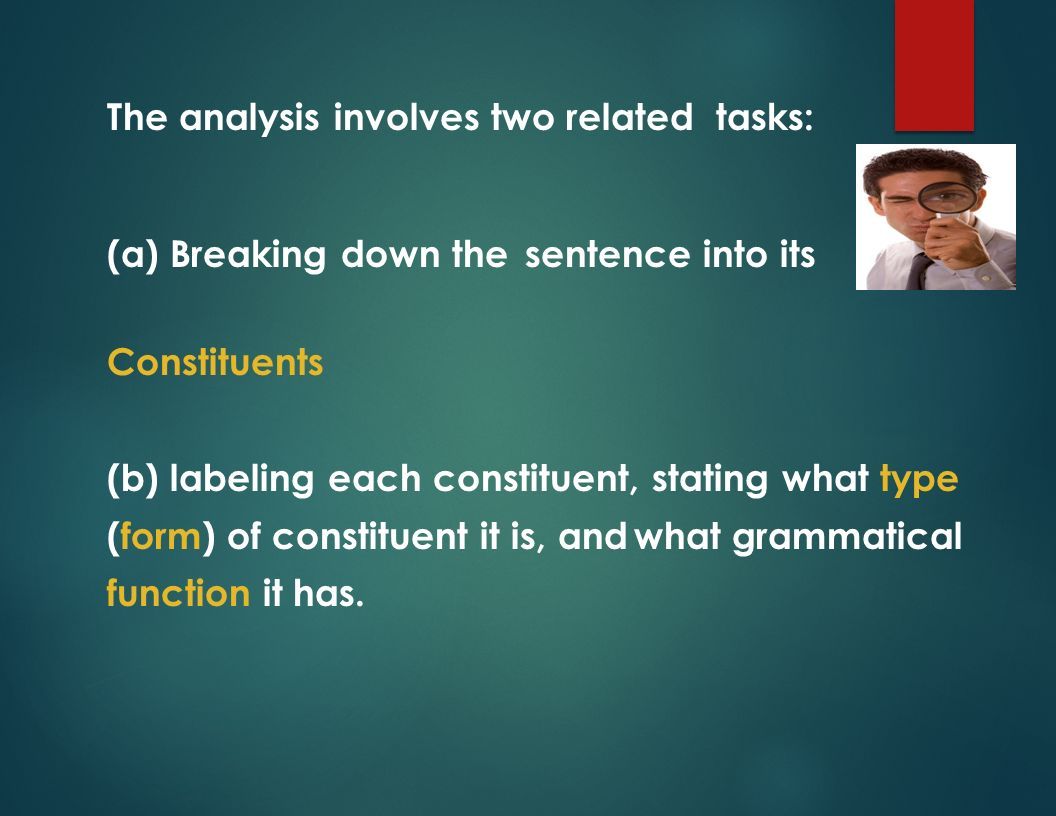 The analysis involves two related tasks:

(a) Breaking down the sentence into its

Constituents

(b) labeling each constituent, stating what type (form) of constituent it is, and what grammatical function it has.